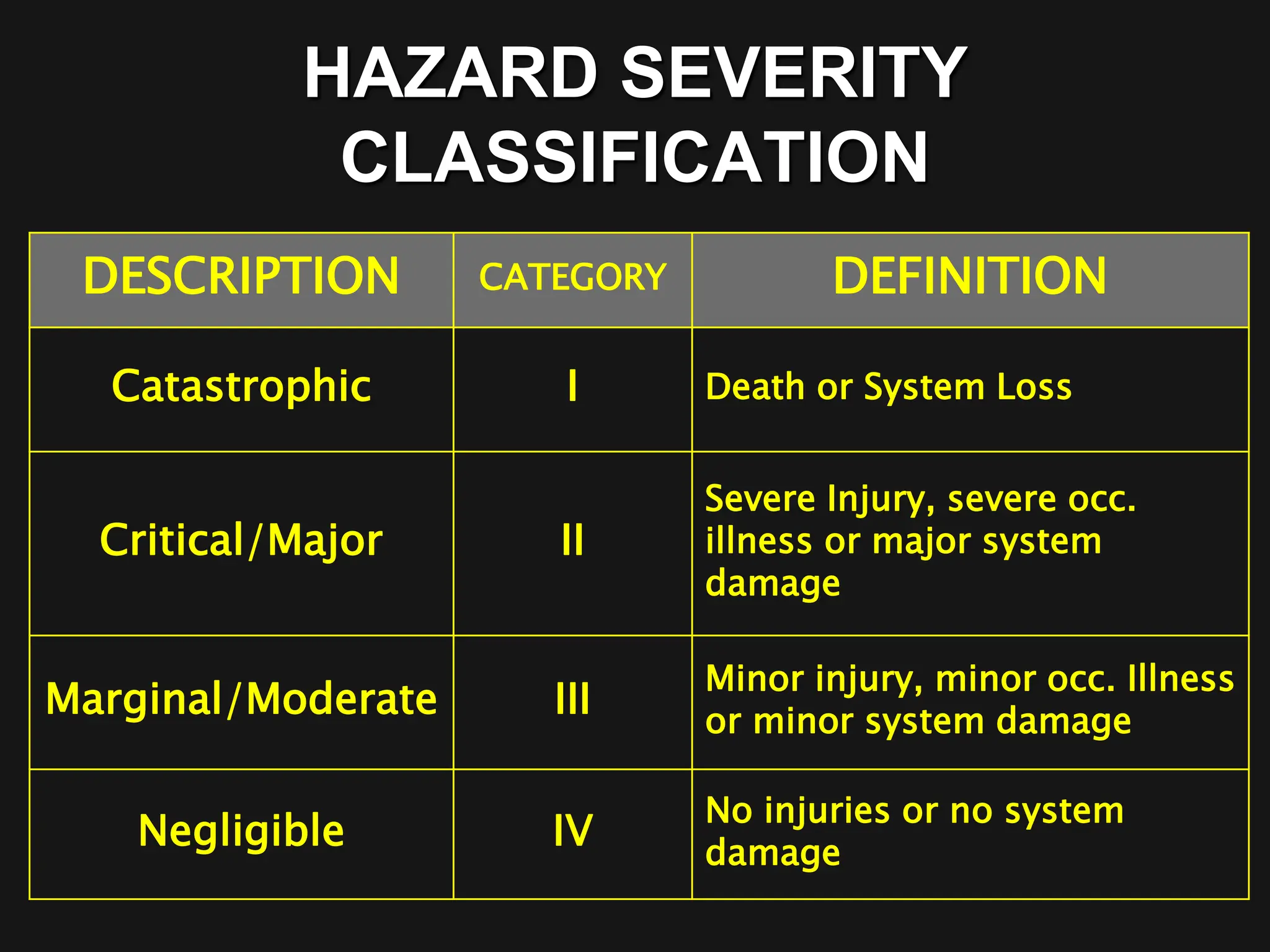 HAZARD SEVERITY CLASSIFICATION

| DESCRIPTION | CATEGORY | DEFINITION |
|---|---|---|
| Catastrophic | I | Death or System Loss |
| Critical/Major | II | Severe Injury, severe occ. illness or major system damage |
| Marginal/Moderate | III | Minor injury, minor occ. Illness or minor system damage |
| Negligible | IV | No injuries or no system damage |